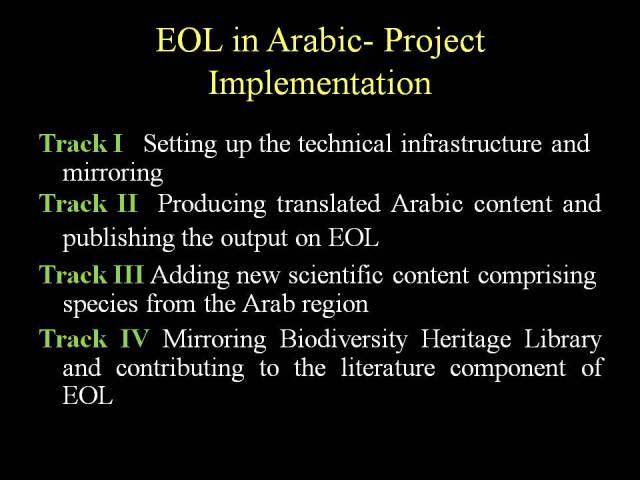 EOL in Arabic- Project Implementation

Track I Setting up the technical infrastructure and mirroring

Track II Producing translated Arabic content and publishing the output on EOL

Track III Adding new scientific content comprising species from the Arab region

Track IV Mirroring Biodiversity Heritage Library and contributing to the literature component of EOL